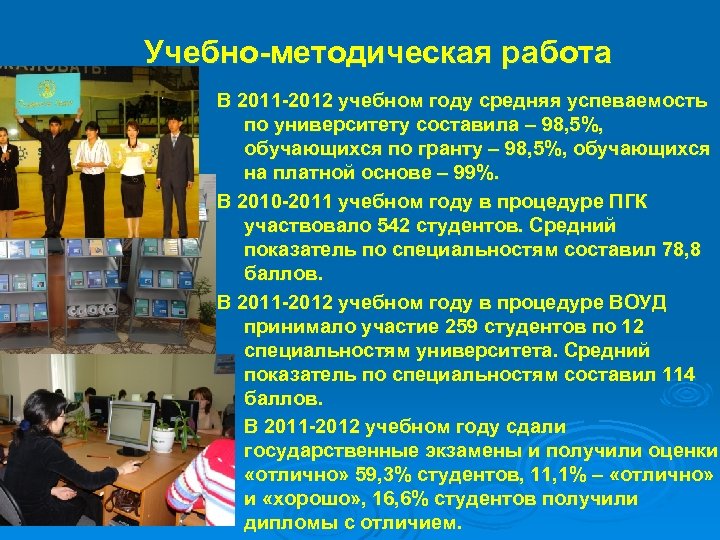 Учебно-методическая работа

В 2011-2012 учебном году средняя успеваемость по университету составила – 98,5%, обучающихся по гранту – 98,5%, обучающихся на платной основе – 99%.

В 2010-2011 учебном году в процедуре ПГК участвовало 542 студентов. Средний показатель по специальностям составил 78,8 баллов.

В 2011-2012 учебном году в процедуре ВОУД принимало участие 259 студентов по 12 специальностям университета. Средний показатель по специальностям составил 114 баллов.

В 2011-2012 учебном году сдали государственные экзамены и получили оценки «отлично» 59,3% студентов, 11,1% – «отлично» и «хорошо», 16,6% студентов получили дипломы с отличием.